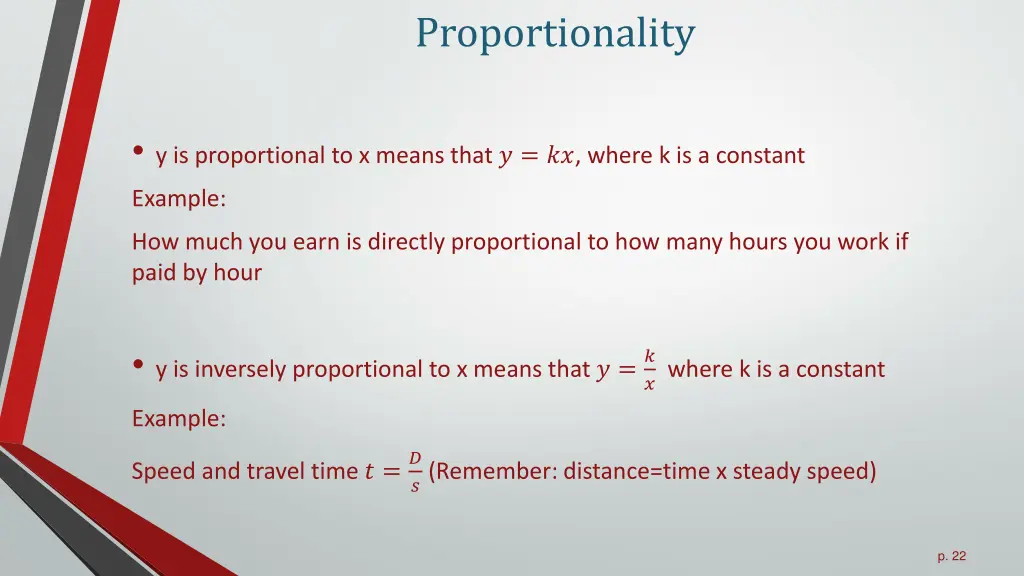 Proportionality

• y is proportional to x means that $y = kx$, where k is a constant

Example:

How much you earn is directly proportional to how many hours you work if paid by hour

• y is inversely proportional to x means that $y = \frac{k}{x}$ where k is a constant

Example:

Speed and travel time $t = \frac{D}{s}$ (Remember: distance=time x steady speed)

p. 22